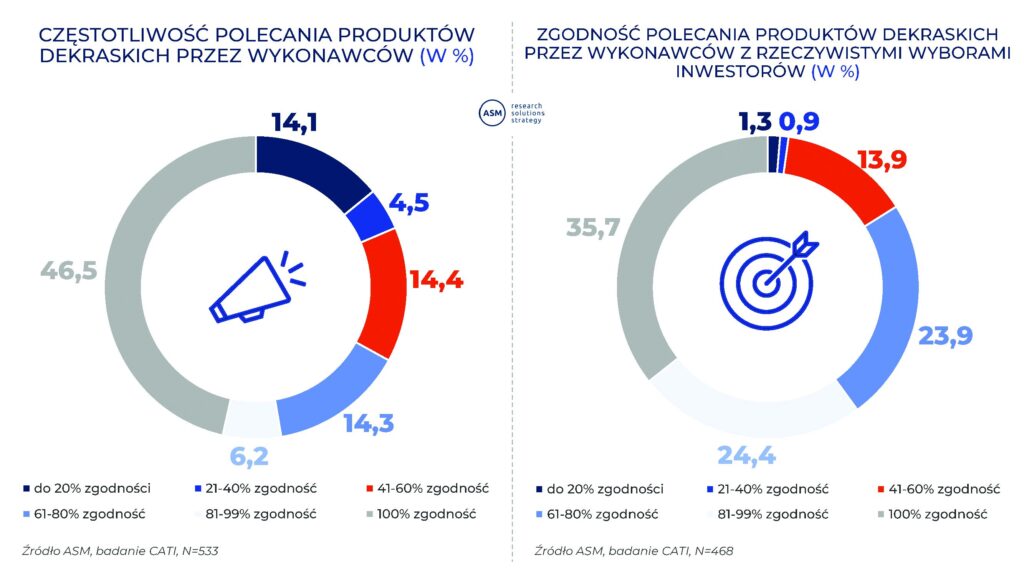 CZĘSTOTLIWOŚĆ POLECANIA PRODUKTÓW DEKRASKICH PRZEZ WYKONAWCÓW (W %)

14,1
4,5
14,4
14,3
6,2
46,5

do 20% zgodności
21-40% zgodność
41-60% zgodność
61-80% zgodność
81-99% zgodność
100% zgodność

Źródło ASM, badanie CATI, N=533

ASM research solutions strategy

ZGODNOŚĆ POLECANIA PRODUKTÓW DEKRASKICH PRZEZ WYKONAWCÓW Z RZECZYWISTYMI WYBORAMI INWESTORÓW (W %)

1,3
0,9
13,9
23,9
24,4
35,7

do 20% zgodności
21-40% zgodność
41-60% zgodność
61-80% zgodność
81-99% zgodność
100% zgodność

Źródło ASM, badanie CATI, N=468